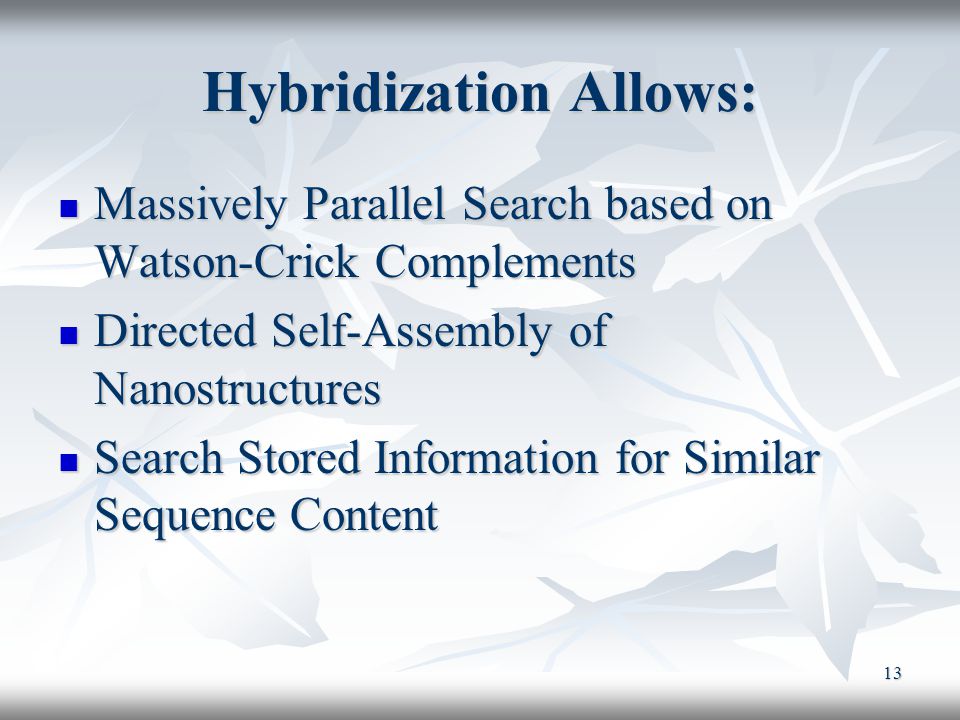 Hybridization Allows:

- Massively Parallel Search based on Watson-Crick Complements
- Directed Self-Assembly of Nanostructures
- Search Stored Information for Similar Sequence Content

13